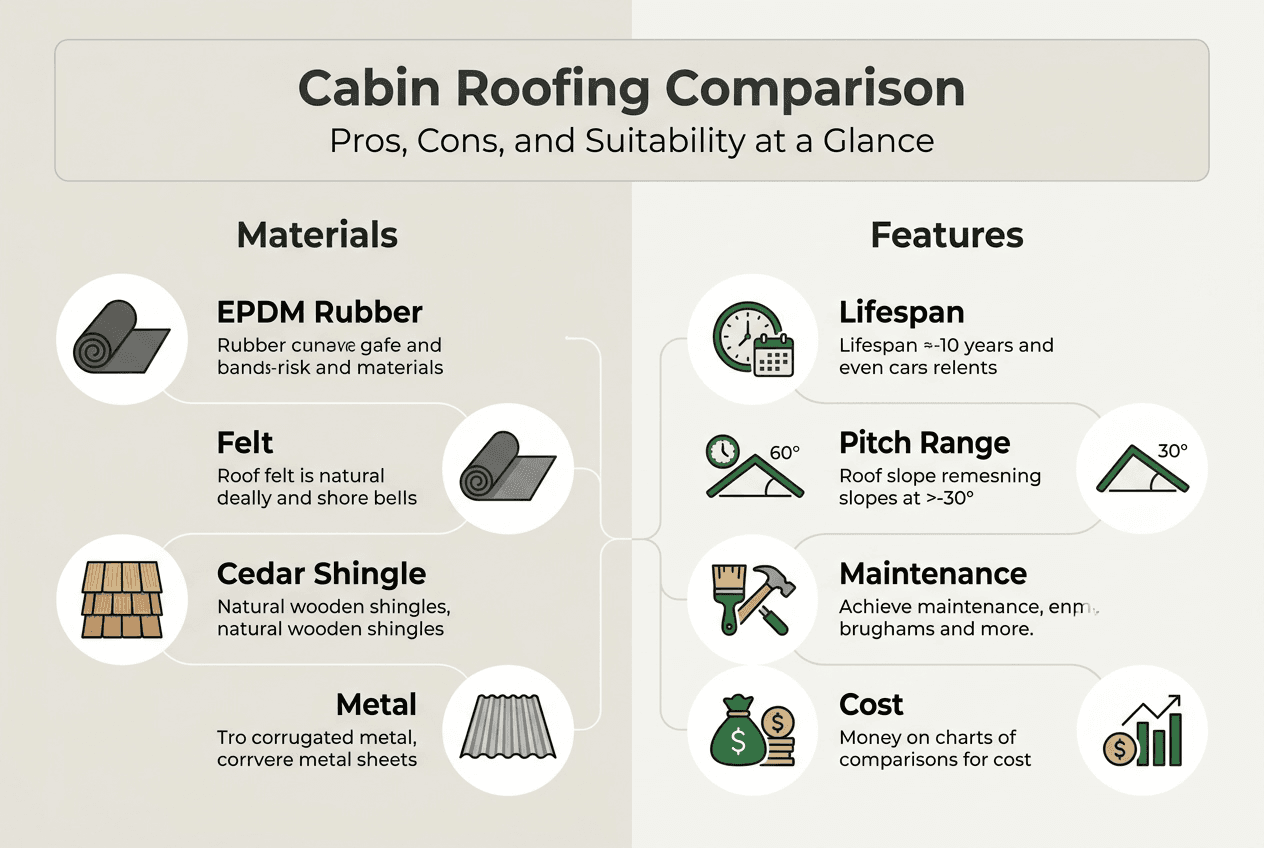 Cabin Roofing Comparison
Pros, Cons, and Suitability at a Glance

Materials

EPDM Rubber
Rubber cunave gafe and bands-risk and materials

Felt
Roof felt is natural deally and shore bells

Cedar Shingle
Natural wooden shingles, natural wooden shingles

Metal
Tro corrugated metal, corrvere metal sheets

Features

Lifespan
Lifespan ≈-10 years and even cars relents

60°

Pitch Range
Roof slope remesning slopes at >-30°

30°

Maintenance
Achieve maintenance, enm, brughams and more.

Cost
Money on charts of comparisons for cost